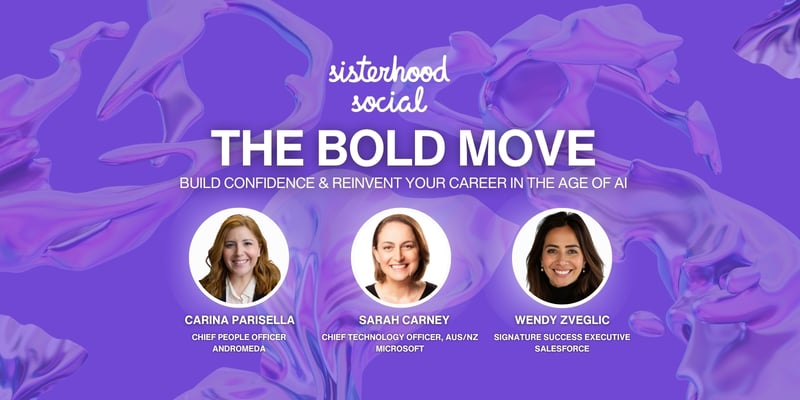 sisterhood social

THE BOLD MOVE

BUILD CONFIDENCE & REINVENT YOUR CAREER IN THE AGE OF AI

CARINA PARISELLA
CHIEF PEOPLE OFFICER
ANDROMEDA

SARAH CARNEY
CHIEF TECHNOLOGY OFFICER, AUS/NZ
MICROSOFT

WENDY ZVEGLIC
SIGNATURE SUCCESS EXECUTIVE
SALESFORCE